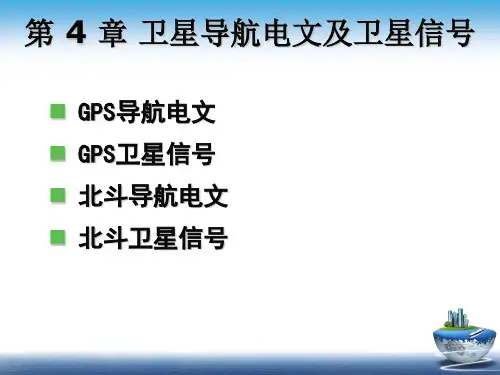 第 4 章 卫星导航电文及卫星信号

GPS导航电文
GPS卫星信号
北斗导航电文
北斗卫星信号